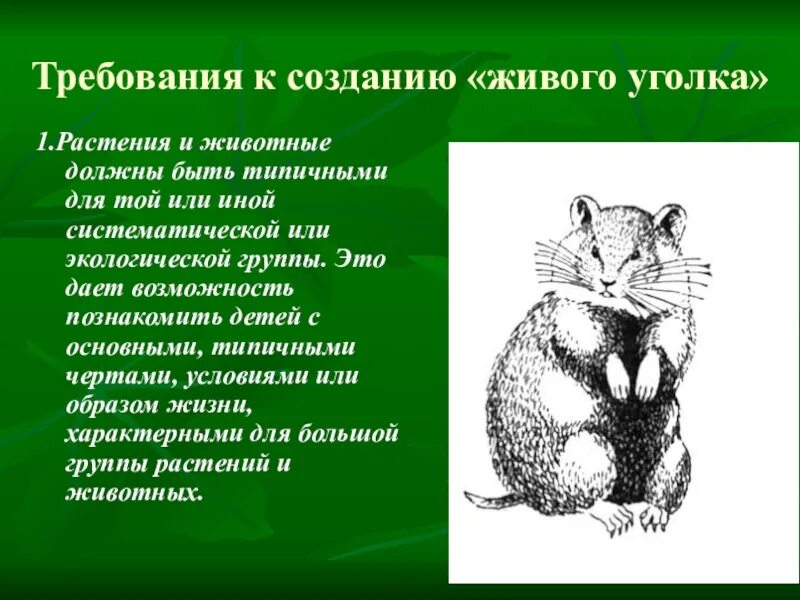 Требования к созданию «живого уголка»

1.Растения и животные должны быть типичными для той или иной систематической или экологической группы. Это дает возможность познакомить детей с основными, типичными чертами, условиями или образом жизни, характерными для большой группы растений и животных.